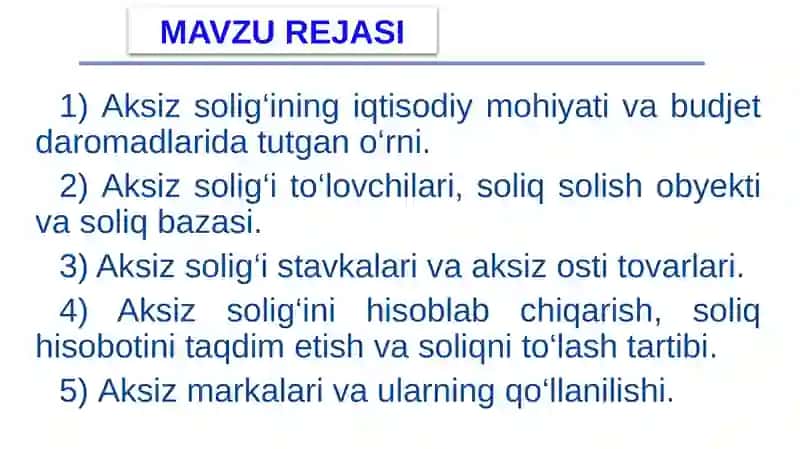 MAVZU REJASI

1) Aksiz solig‘ining iqtisodiy mohiyati va budjet daromadlarida tutgan o‘rni.

2) Aksiz solig‘i to‘lovchilari, soliq solish obyekti va soliq bazasi.

3) Aksiz solig‘i stavkalari va aksiz osti tovarlari.

4) Aksiz solig‘ini hisoblab chiqarish, soliq hisobotini taqdim etish va soliqni to‘lash tartibi.

5) Aksiz markalari va ularning qo‘llanilishi.